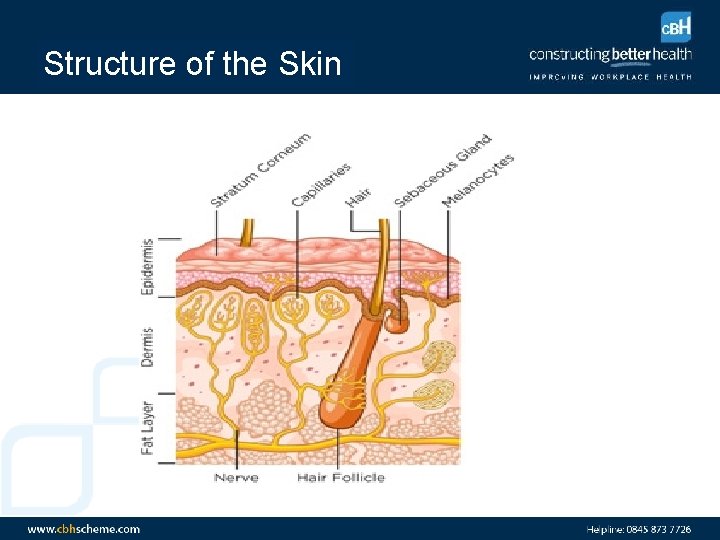 Structure of the Skin

CBH
constructing better health
IMPROVING WORKPLACE HEALTH

Stratum Corneum
Capillaries
Hair
Sebaceous Gland
Melanocytes

Epidermis
Dermis
Fat Layer

Nerve
Hair Follicle

www.cbhscheme.com

Helpline: 0845 873 7726